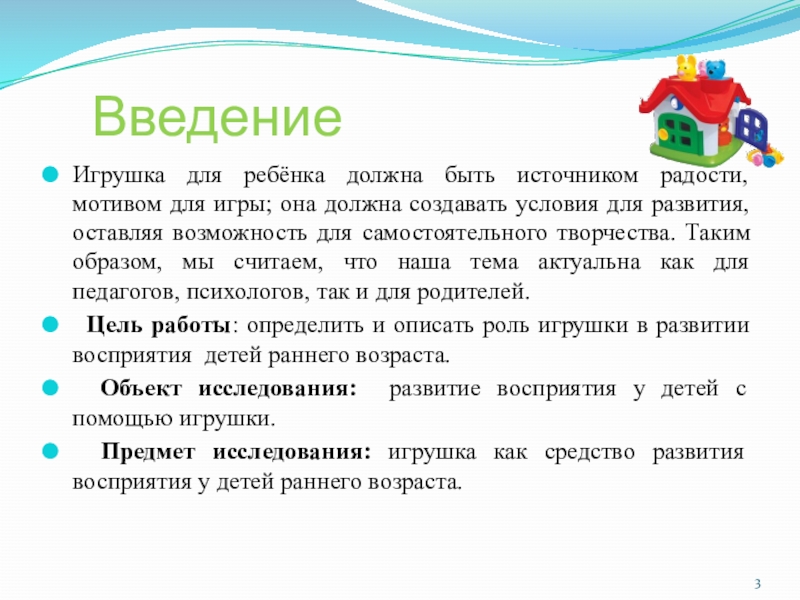 Введение

Игрушка для ребёнка должна быть источником радости, мотивом для игры; она должна создавать условия для развития, оставляя возможность для самостоятельного творчества. Таким образом, мы считаем, что наша тема актуальна как для педагогов, психологов, так и для родителей.

Цель работы: определить и описать роль игрушки в развитии восприятия детей раннего возраста.

Объект исследования: развитие восприятия у детей с помощью игрушки.

Предмет исследования: игрушка как средство развития восприятия у детей раннего возраста.

3